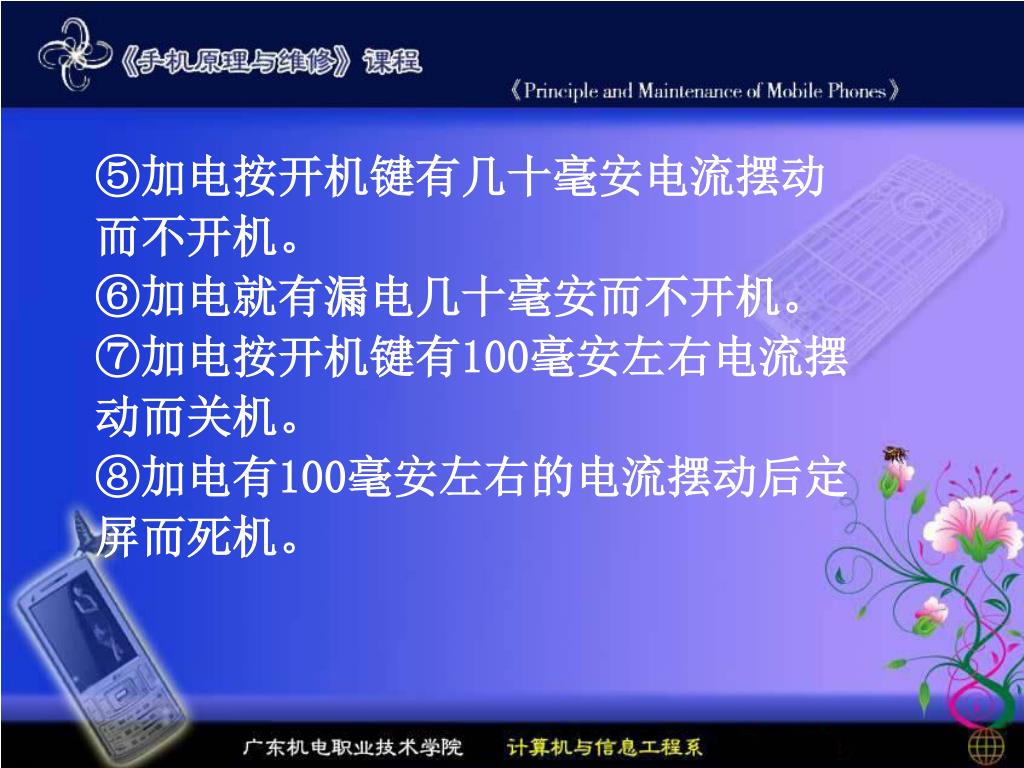 《手机原理与维修》课程

《Principle and Maintenance of Mobile Phones》

⑤加电按开机键有几十毫安电流摆动而不开机。
⑥加电就有漏电几十毫安而不开机。
⑦加电按开机键有100毫安左右电流摆动而关机。
⑧加电有100毫安左右的电流摆动后定屏而死机。

广东机电职业技术学院　计算机与信息工程系